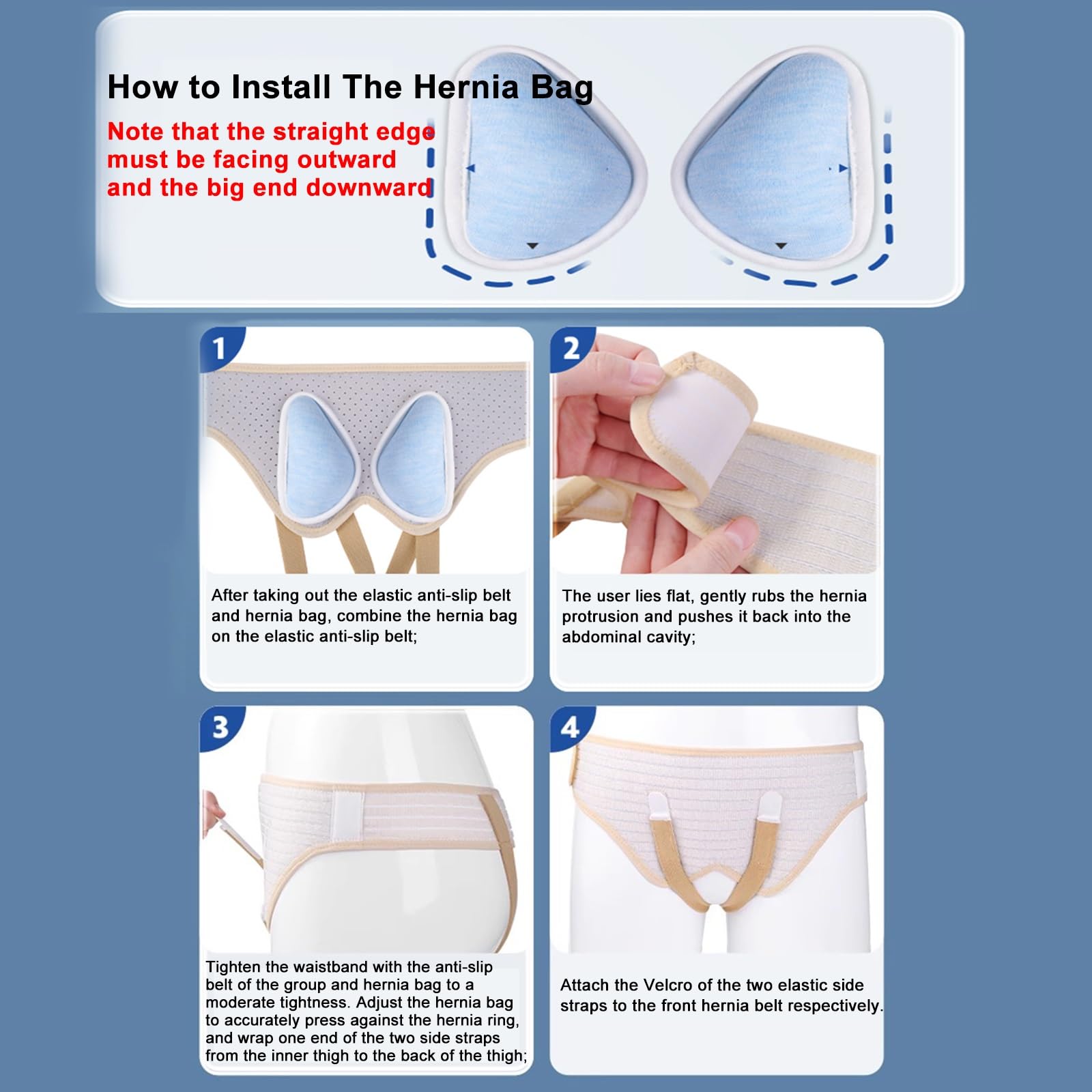 How to Install The Hernia Bag

Note that the straight edge must be facing outward and the big end downward

1

After taking out the elastic anti-slip belt and hernia bag, combine the hernia bag on the elastic anti-slip belt;

2

The user lies flat, gently rubs the hernia protrusion and pushes it back into the abdominal cavity;

3

Tighten the waistband with the anti-slip belt of the group and hernia bag to a moderate tightness. Adjust the hernia bag to accurately press against the hernia ring, and wrap one end of the two side straps from the inner thigh to the back of the thigh;

4

Attach the Velcro of the two elastic side straps to the front hernia belt respectively.